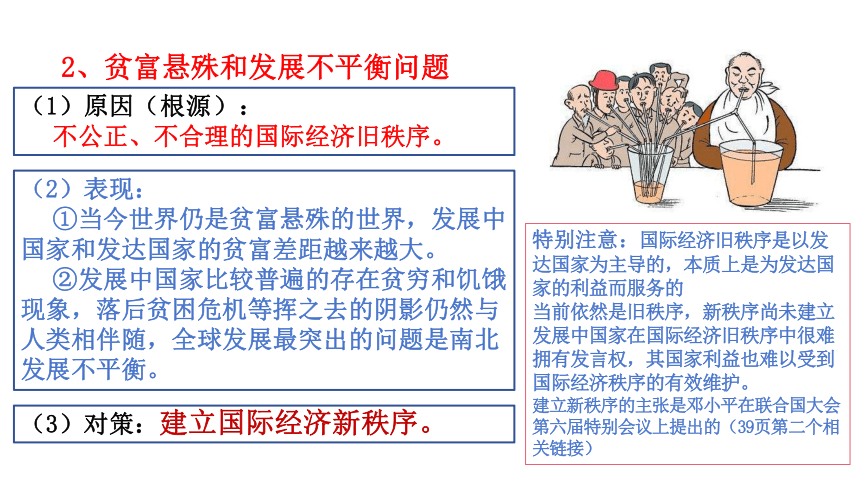 2、贫富悬殊和发展不平衡问题

（1）原因（根源）：
不公正、不合理的国际经济旧秩序。

（2）表现：
①当今世界仍是贫富悬殊的世界，发展中国家和发达国家的贫富差距越来越大。
②发展中国家比较普遍的存在贫穷和饥饿现象，落后贫困危机等挥之去的阴影仍然与人类相伴随，全球发展最突出的问题是南北发展不平衡。

（3）对策：建立国际经济新秩序。

特别注意：国际经济旧秩序是以发达国家为主导的，本质上是为发达国家的利益而服务的
当前依然是旧秩序，新秩序尚未建立
发展中国家在国际经济旧秩序中很难拥有发言权，其国家利益也难以受到国际经济秩序的有效维护。
建立新秩序的主张是邓小平在联合国大会第六届特别会议上提出的（39页第二个相关链接）